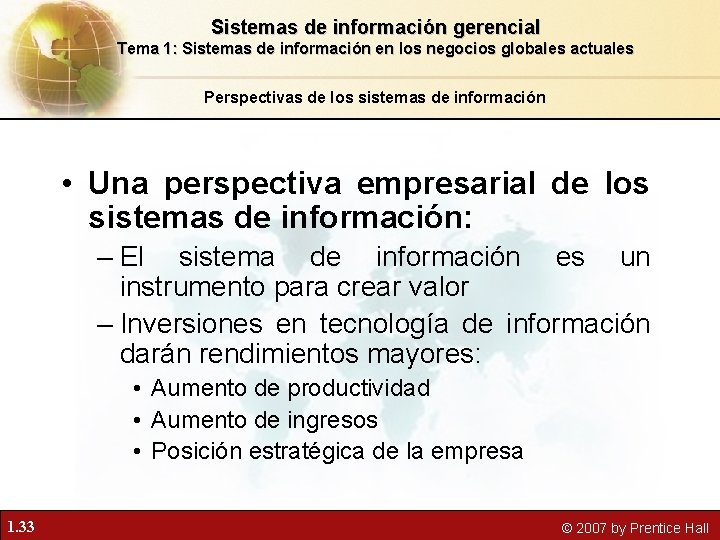 Sistemas de información gerencial
Tema 1: Sistemas de información en los negocios globales actuales

Perspectivas de los sistemas de información

• Una perspectiva empresarial de los sistemas de información:
– El sistema de información es un instrumento para crear valor
– Inversiones en tecnología de información darán rendimientos mayores:
• Aumento de productividad
• Aumento de ingresos
• Posición estratégica de la empresa

1.33

© 2007 by Prentice Hall